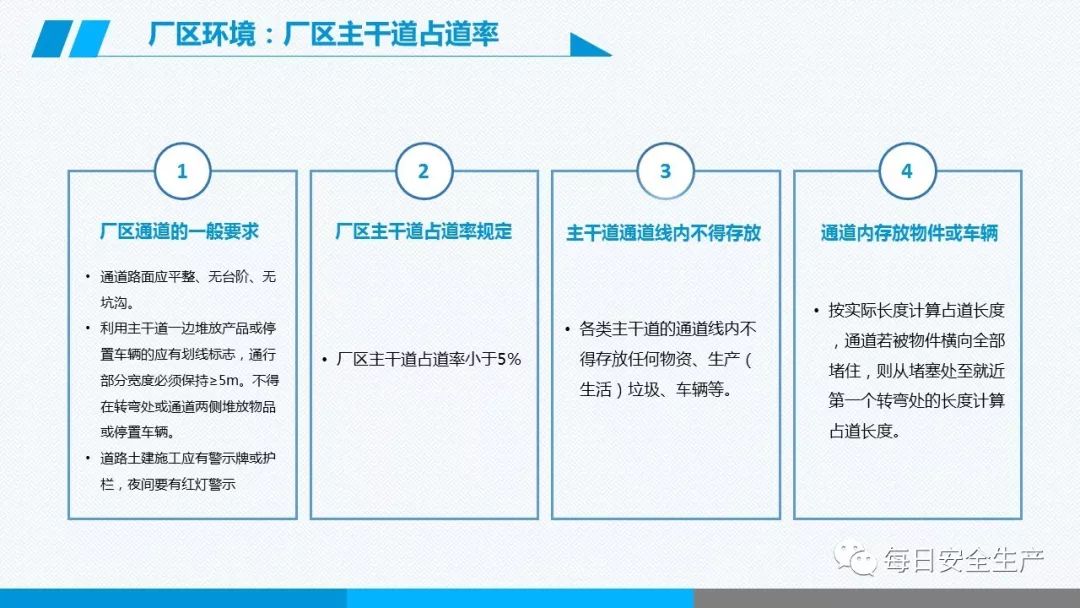 厂区环境：厂区主干道占道率

1

厂区通道的一般要求

• 通道路面应平整、无台阶、无坑沟。
• 利用主干道一边堆放产品或停置车辆的应有划线标志，通行部分宽度必须保持≥5m。不得在转弯处或通道两侧堆放物品或停置车辆。
• 道路土建施工应有警示牌或护栏，夜间要有红灯警示

2

厂区主干道占道率规定

• 厂区主干道占道率小于5%

3

主干道通道线内不得存放

• 各类主干道的通道线内不得存放任何物资、生产（生活）垃圾、车辆等。

4

通道内存放物件或车辆

• 按实际长度计算占道长度，通道若被物件横向全部堵住，则从堵塞处至就近第一个转弯处的长度计算占道长度。

每日安全生产